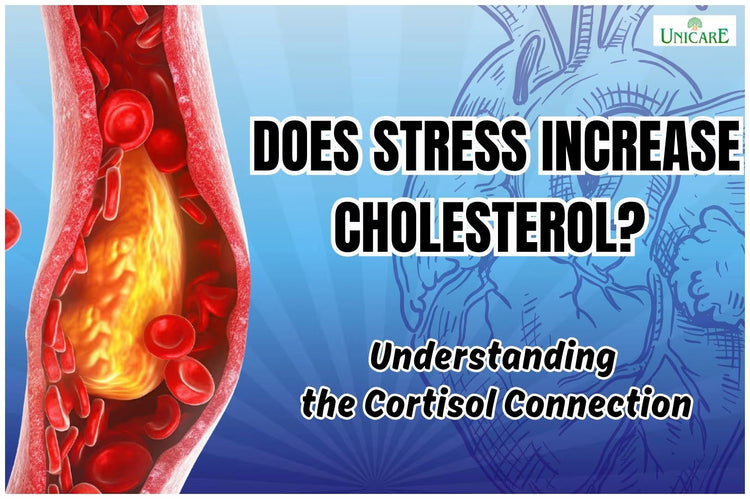 UNICARE

DOES STRESS INCREASE CHOLESTEROL?

Understanding the Cortisol Connection